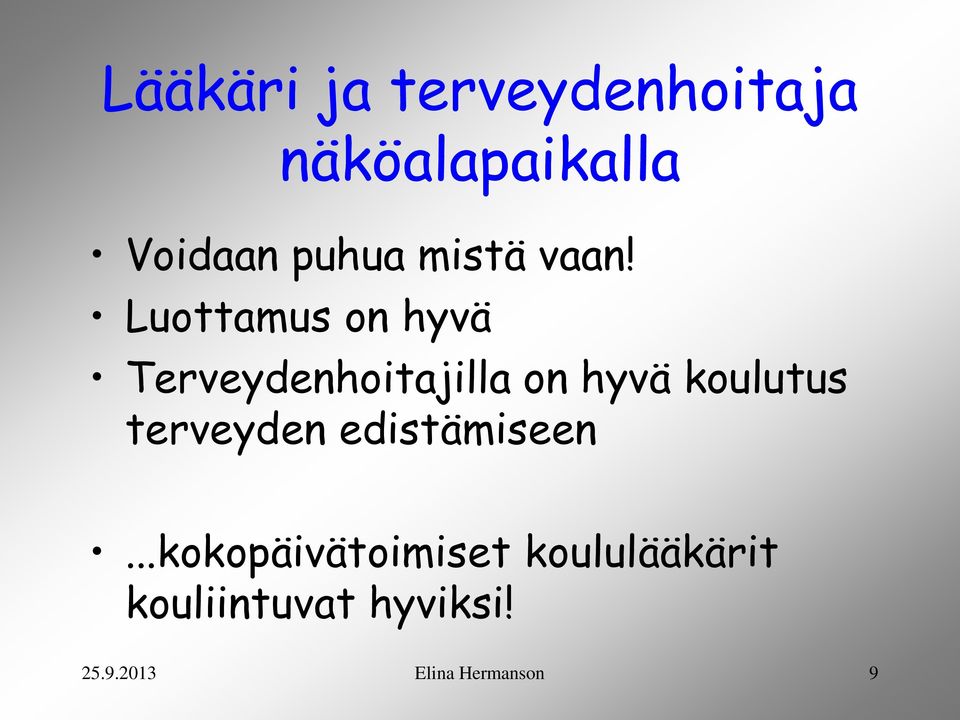 Lääkäri ja terveydenhoitaja näköalapaikalla

• Voidaan puhua mistä vaan!
• Luottamus on hyvä
• Terveydenhoitajilla on hyvä koulutus terveyden edistämiseen

• ...kokopäivätoimiset koululääkärit kouliintuvat hyviksi!

25.9.2013 Elina Hermanson 9